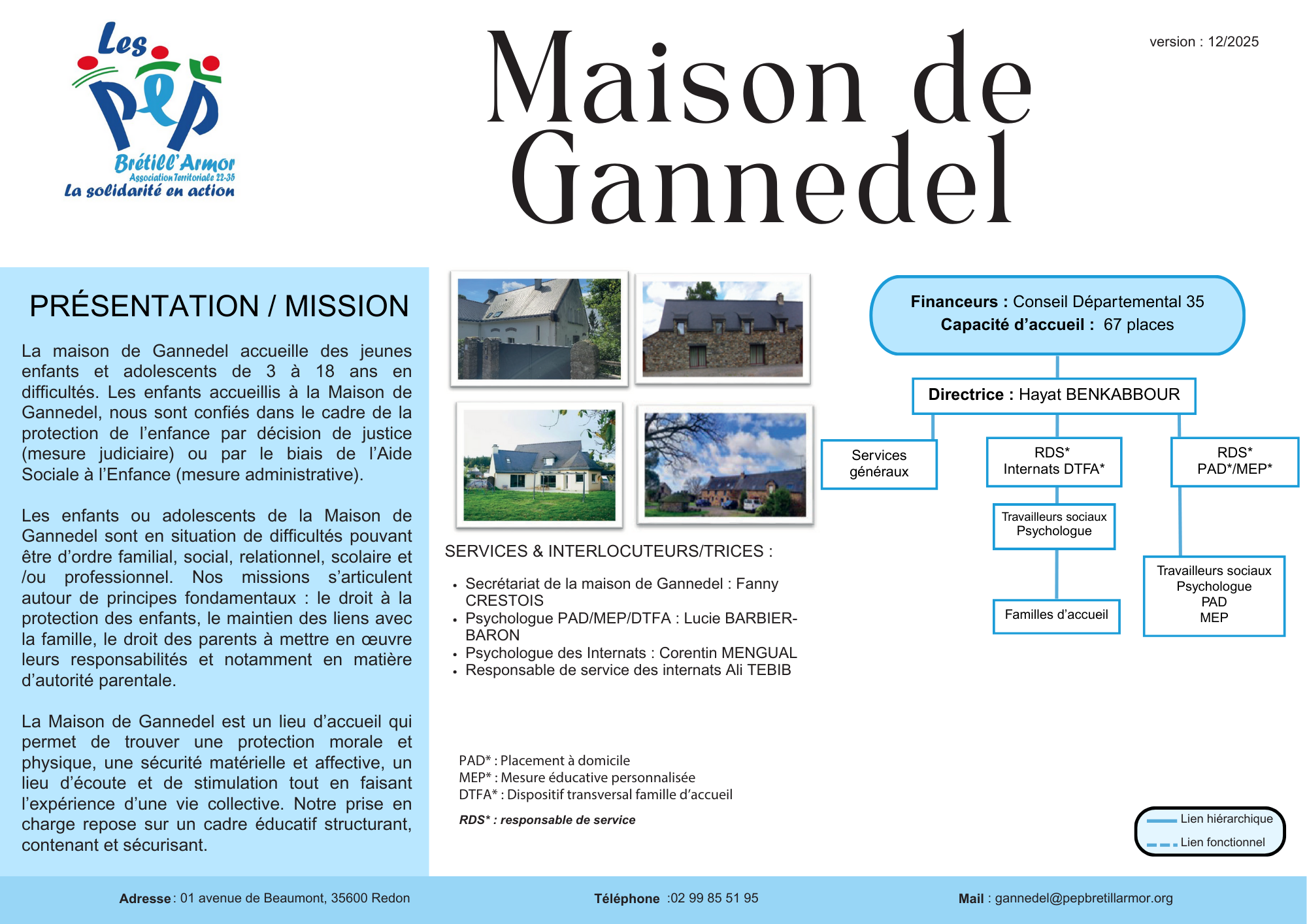 Les PEP
Brétill'Armor
Association Territoriale 22-35
La solidarité en action

Maison de Gannedel

version : 12/2025

PRÉSENTATION / MISSION

La maison de Gannedel accueille des jeunes enfants et adolescents de 3 à 18 ans en difficultés. Les enfants accueillis à la Maison de Gannedel, nous sont confiés dans le cadre de la protection de l'enfance par décision de justice (mesure judiciaire) ou par le biais de l'Aide Sociale à l'Enfance (mesure administrative).

Les enfants ou adolescents de la Maison de Gannedel sont en situation de difficultés pouvant être d'ordre familial, social, relationnel, scolaire et /ou professionnel. Nos missions s'articulent autour de principes fondamentaux : le droit à la protection des enfants, le maintien des liens avec la famille, le droit des parents à mettre en œuvre leurs responsabilités et notamment en matière d'autorité parentale.

La Maison de Gannedel est un lieu d'accueil qui permet de trouver une protection morale et physique, une sécurité matérielle et affective, un lieu d'écoute et de stimulation tout en faisant l'expérience d'une vie collective. Notre prise en charge repose sur un cadre éducatif structurant, contenant et sécurisant.

SERVICES & INTERLOCUTEURS/TRICES :

• Secrétariat de la maison de Gannedel : Fanny CRESTOIS
• Psychologue PAD/MEP/DTFA : Lucie BARBIER-BARON
• Psychologue des Internats : Corentin MENGUAL
• Responsable de service des internats Ali TEBIB

PAD* : Placement à domicile
MEP* : Mesure éducative personnalisée
DTFA* : Dispositif transversal famille d'accueil

RDS* : responsable de service

Financeurs : Conseil Départemental 35
Capacité d'accueil : 67 places

Directrice : Hayat BENKABBOUR

Services généraux

RDS*
Internats DTFA*

RDS*
PAD*/MEP*

Travailleurs sociaux
Psychologue

Familles d'accueil

Travailleurs sociaux
Psychologue
PAD
MEP

Lien hiérarchique
Lien fonctionnel

Adresse : 01 avenue de Beaumont, 35600 Redon
Téléphone :02 99 85 51 95
Mail : gannedel@pepbretillarmor.org